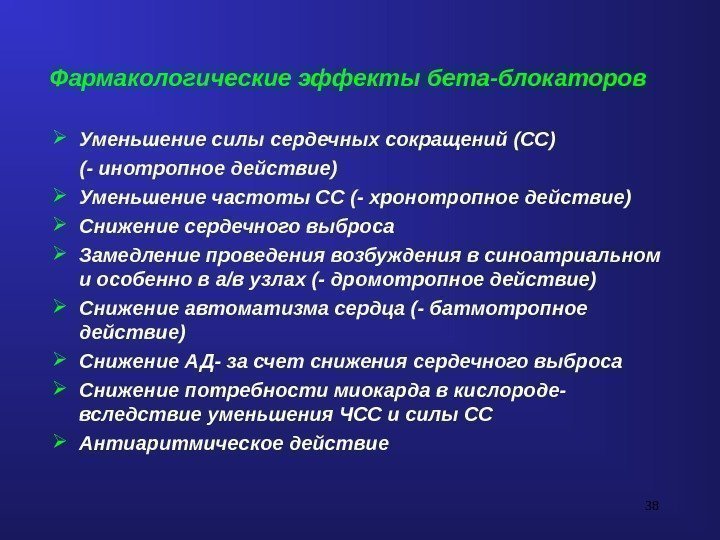 Фармакологические эффекты бета-блокаторов

➢ Уменьшение силы сердечных сокращений (СС) (- инотропное действие)
➢ Уменьшение частоты СС (- хронотропное действие)
➢ Снижение сердечного выброса
➢ Замедление проведения возбуждения в синоатриальном и особенно в а/в узлах (- дромотропное действие)
➢ Снижение автоматизма сердца (- батмотропное действие)
➢ Снижение АД- за счет снижения сердечного выброса
➢ Снижение потребности миокарда в кислороде- вследствие уменьшения ЧСС и силы СС
➢ Антиаритмическое действие

38